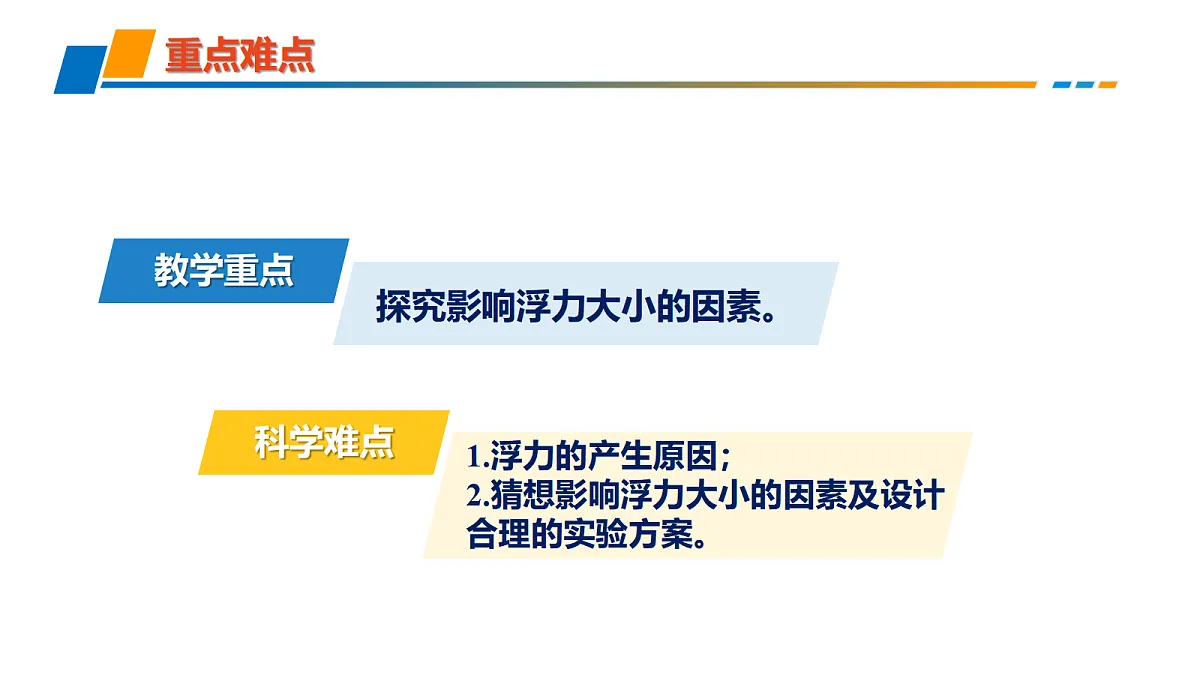 重点难点

教学重点

探究影响浮力大小的因素。

科学难点

1.浮力的产生原因;
2.猜想影响浮力大小的因素及设计合理的实验方案。